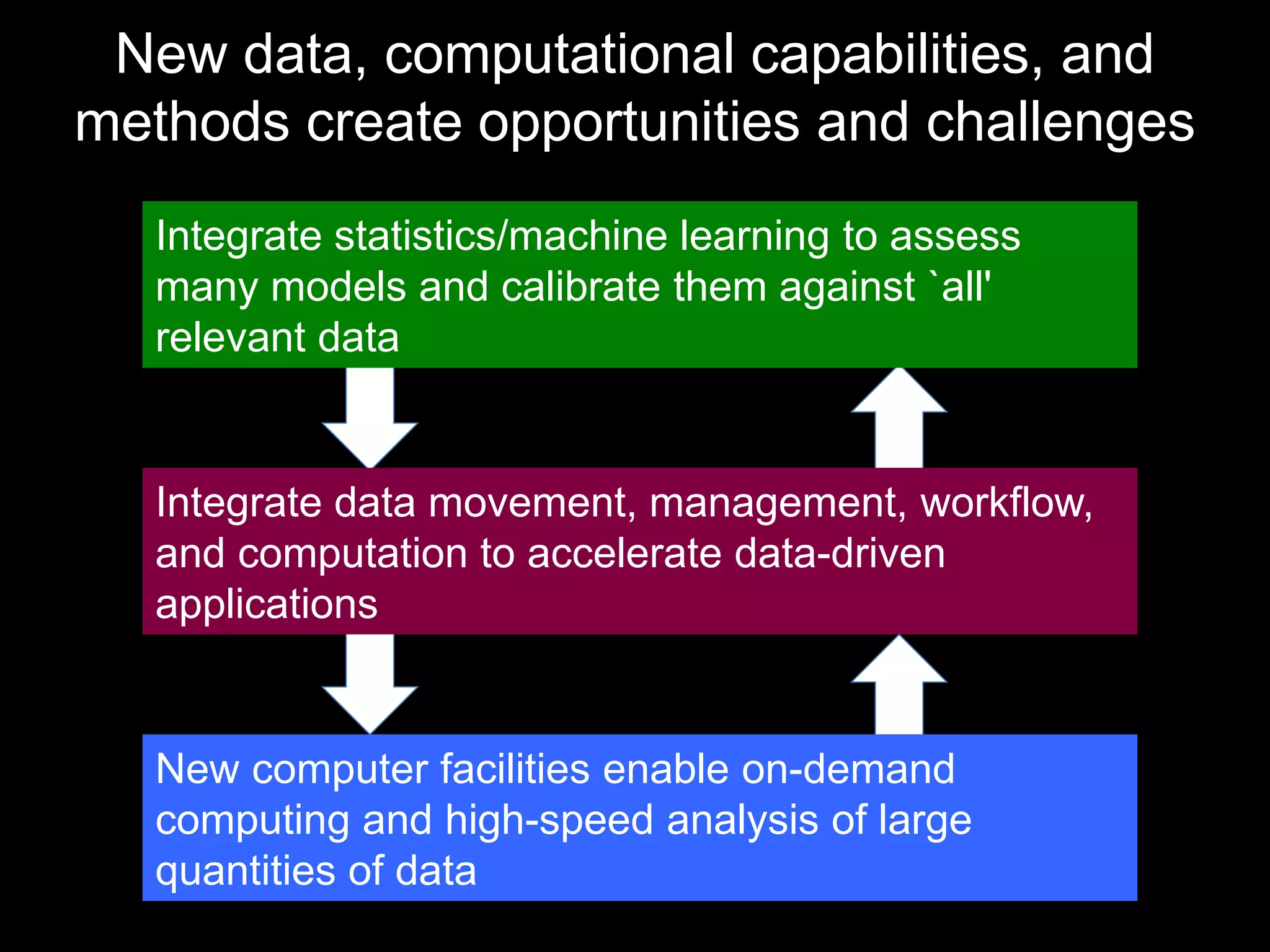 New data, computational capabilities, and methods create opportunities and challenges

Integrate statistics/machine learning to assess many models and calibrate them against `all' relevant data

Integrate data movement, management, workflow, and computation to accelerate data-driven applications

New computer facilities enable on-demand computing and high-speed analysis of large quantities of data